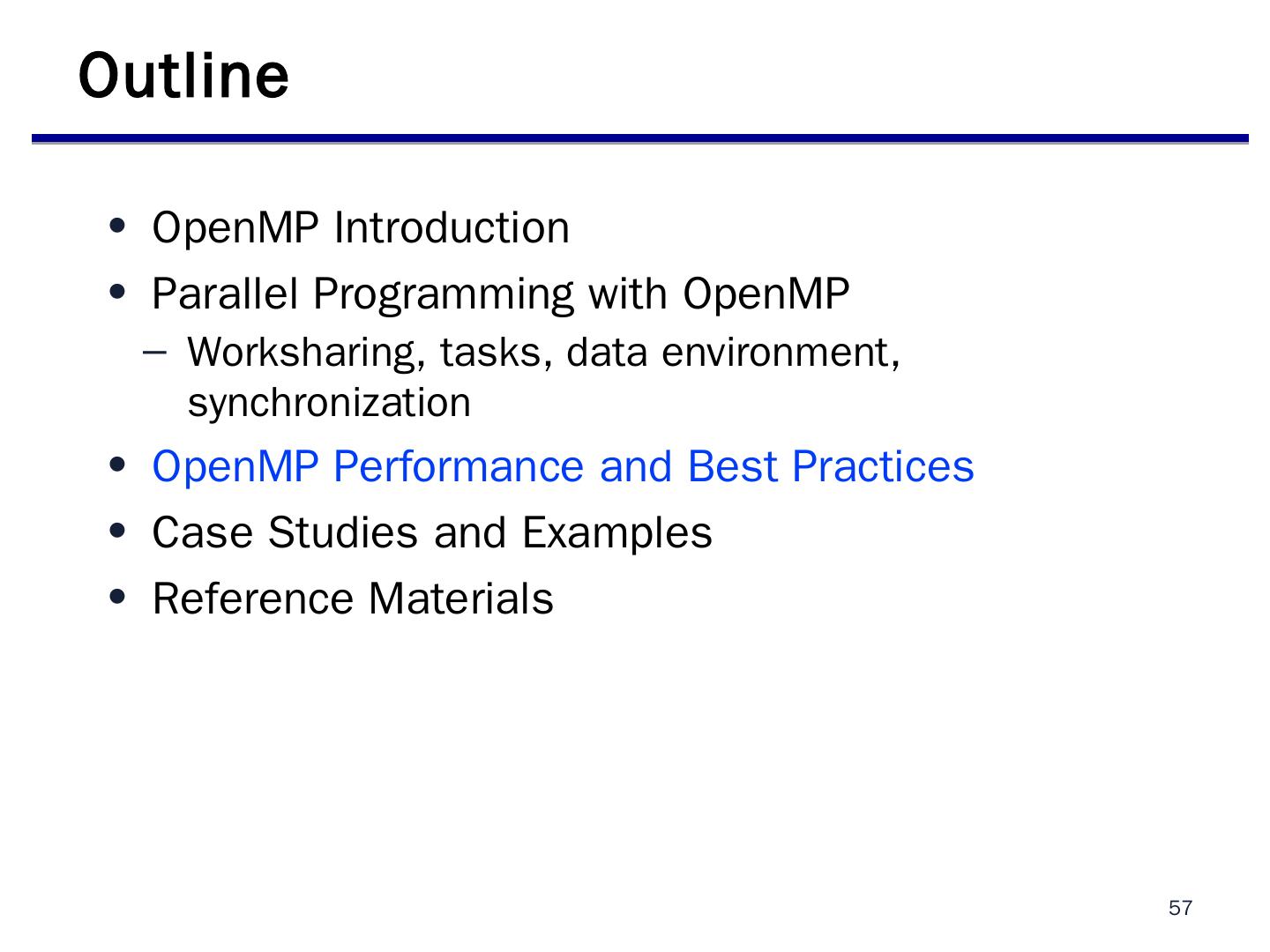 Outline

• OpenMP Introduction
• Parallel Programming with OpenMP
  – Worksharing, tasks, data environment, synchronization
• OpenMP Performance and Best Practices
• Case Studies and Examples
• Reference Materials

57